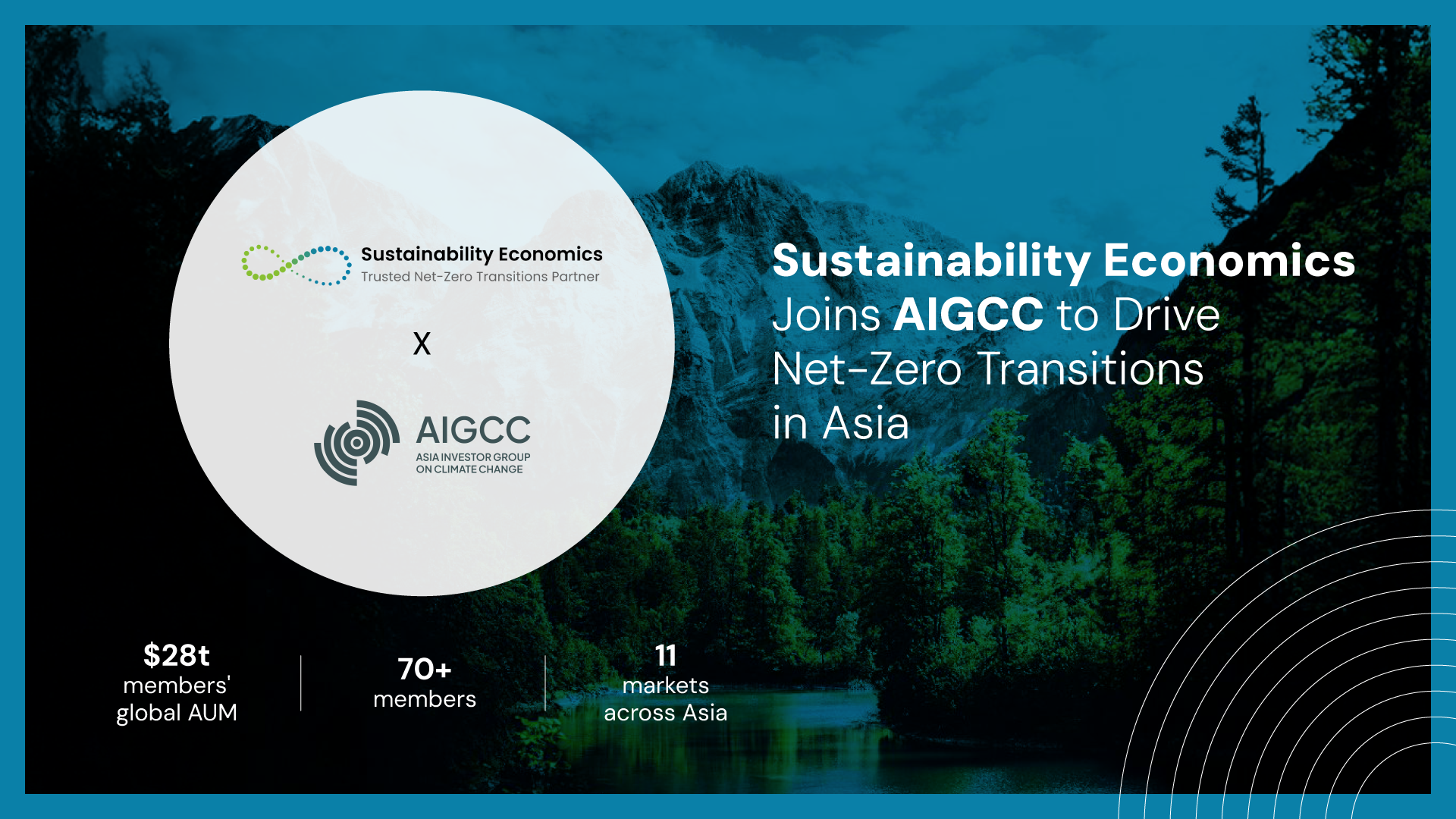 Sustainability Economics
Trusted Net-Zero Transitions Partner

X

AIGCC
ASIA INVESTOR GROUP ON CLIMATE CHANGE

Sustainability Economics Joins AIGCC to Drive Net-Zero Transitions in Asia

$28t
members' global AUM

70+
members

11
markets across Asia